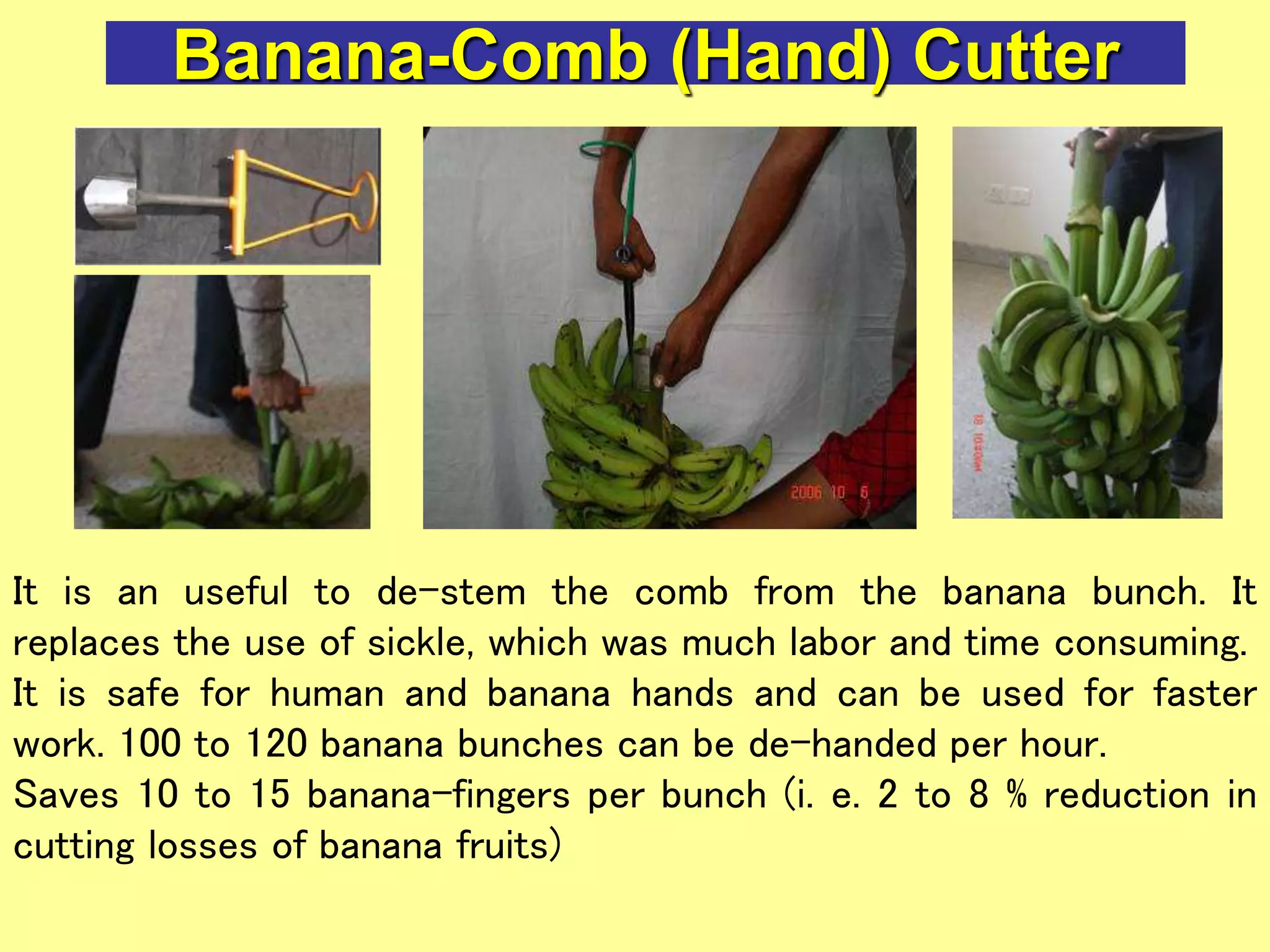 Banana-Comb (Hand) Cutter

2006 10 6

It is an useful to de-stem the comb from the banana bunch. It replaces the use of sickle, which was much labor and time consuming. It is safe for human and banana hands and can be used for faster work. 100 to 120 banana bunches can be de-handed per hour.
Saves 10 to 15 banana-fingers per bunch (i. e. 2 to 8 % reduction in cutting losses of banana fruits)